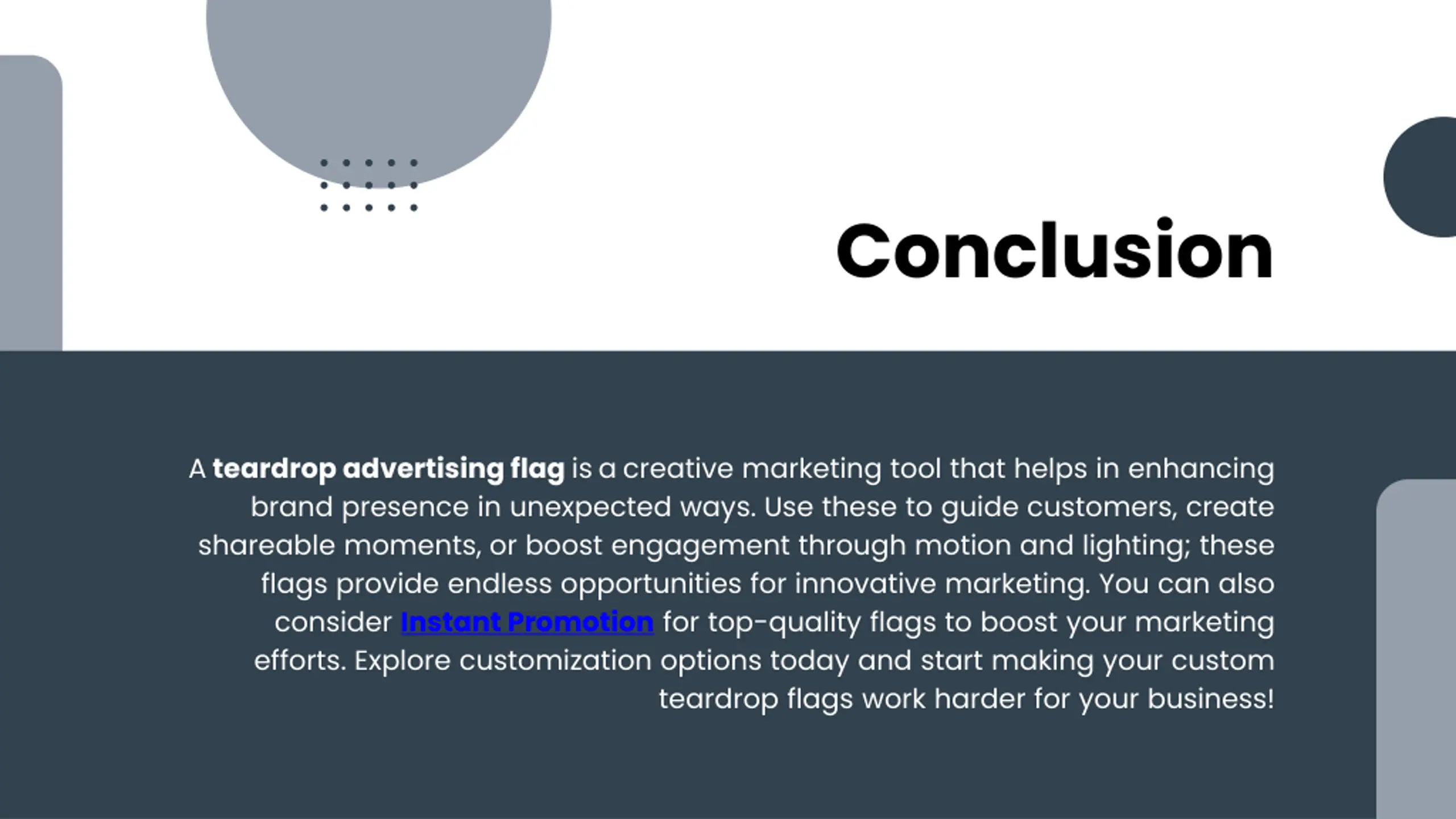 Conclusion

A teardrop advertising flag is a creative marketing tool that helps in enhancing brand presence in unexpected ways. Use these to guide customers, create shareable moments, or boost engagement through motion and lighting; these flags provide endless opportunities for innovative marketing. You can also consider Instant Promotion for top-quality flags to boost your marketing efforts. Explore customization options today and start making your custom teardrop flags work harder for your business!